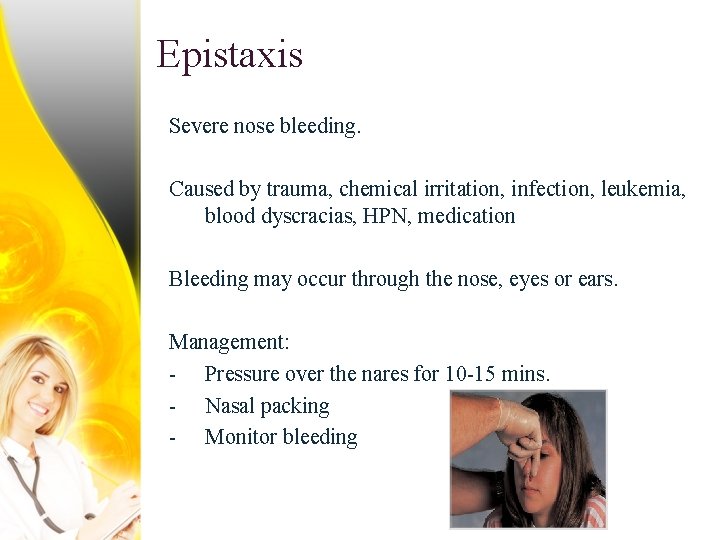 Epistaxis

Severe nose bleeding.

Caused by trauma, chemical irritation, infection, leukemia, blood dyscracias, HPN, medication

Bleeding may occur through the nose, eyes or ears.

Management:
- Pressure over the nares for 10-15 mins.
- Nasal packing
- Monitor bleeding